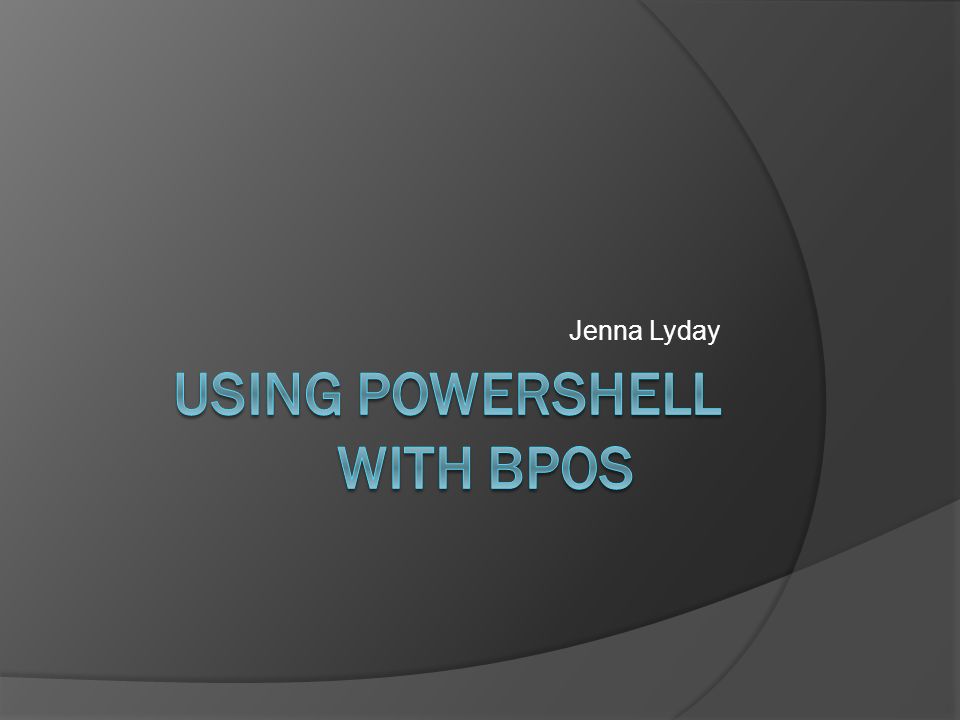 Jenna Lyday

USING POWERSHELL WITH BPOS